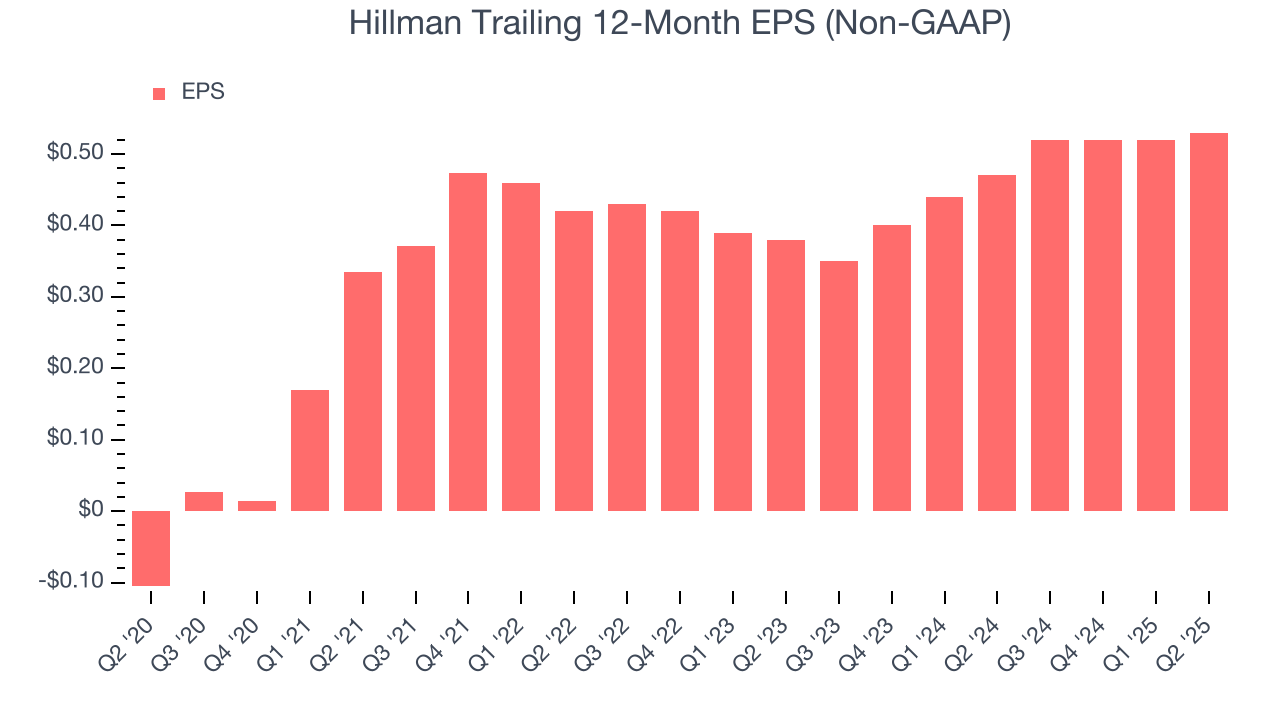 Hillman Trailing 12-Month EPS (Non-GAAP)

EPS

$0.50
$0.40
$0.30
$0.20
$0.10
$0
-$0.10

Q2 '20
Q3 '20
Q4 '20
Q1 '21
Q2 '21
Q3 '21
Q4 '21
Q1 '22
Q2 '22
Q3 '22
Q4 '22
Q1 '23
Q2 '23
Q3 '23
Q4 '23
Q1 '24
Q2 '24
Q3 '24
Q4 '24
Q1 '25
Q2 '25